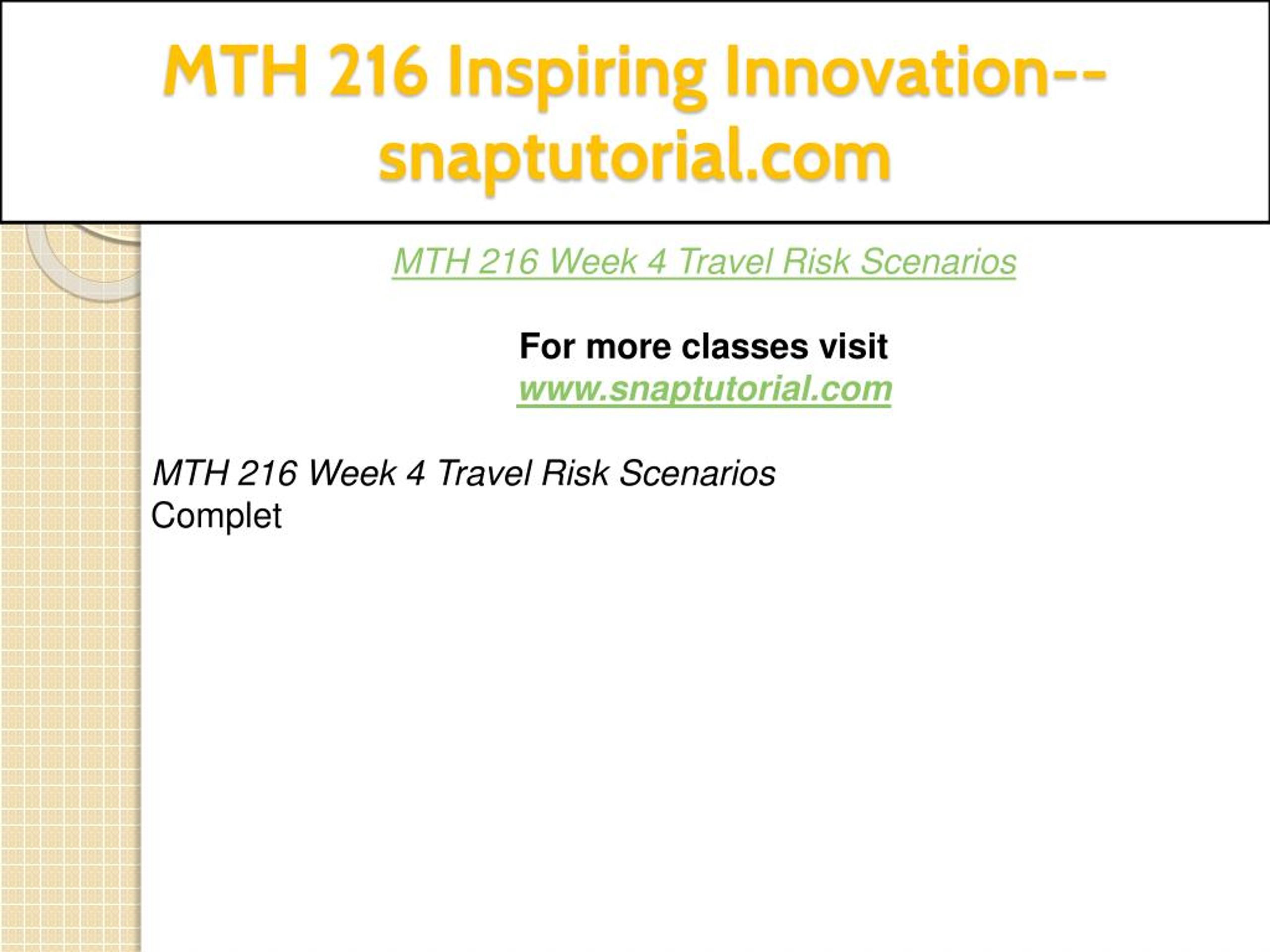 MTH 216 Inspiring Innovation--snaptutorial.com

MTH 216 Week 4 Travel Risk Scenarios

For more classes visit
www.snaptutorial.com

MTH 216 Week 4 Travel Risk Scenarios
Complet